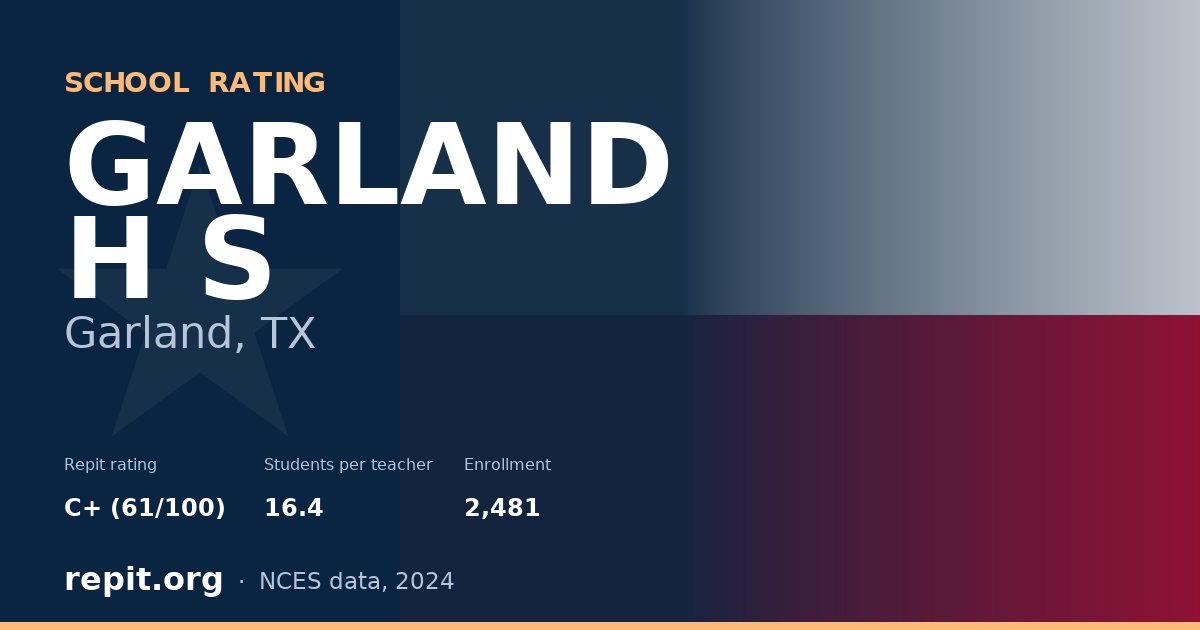 SCHOOL RATING

GARLAND
H S

Garland, TX

Repit rating
C+ (61/100)

Students per teacher
16.4

Enrollment
2,481

repit.org · NCES data, 2024